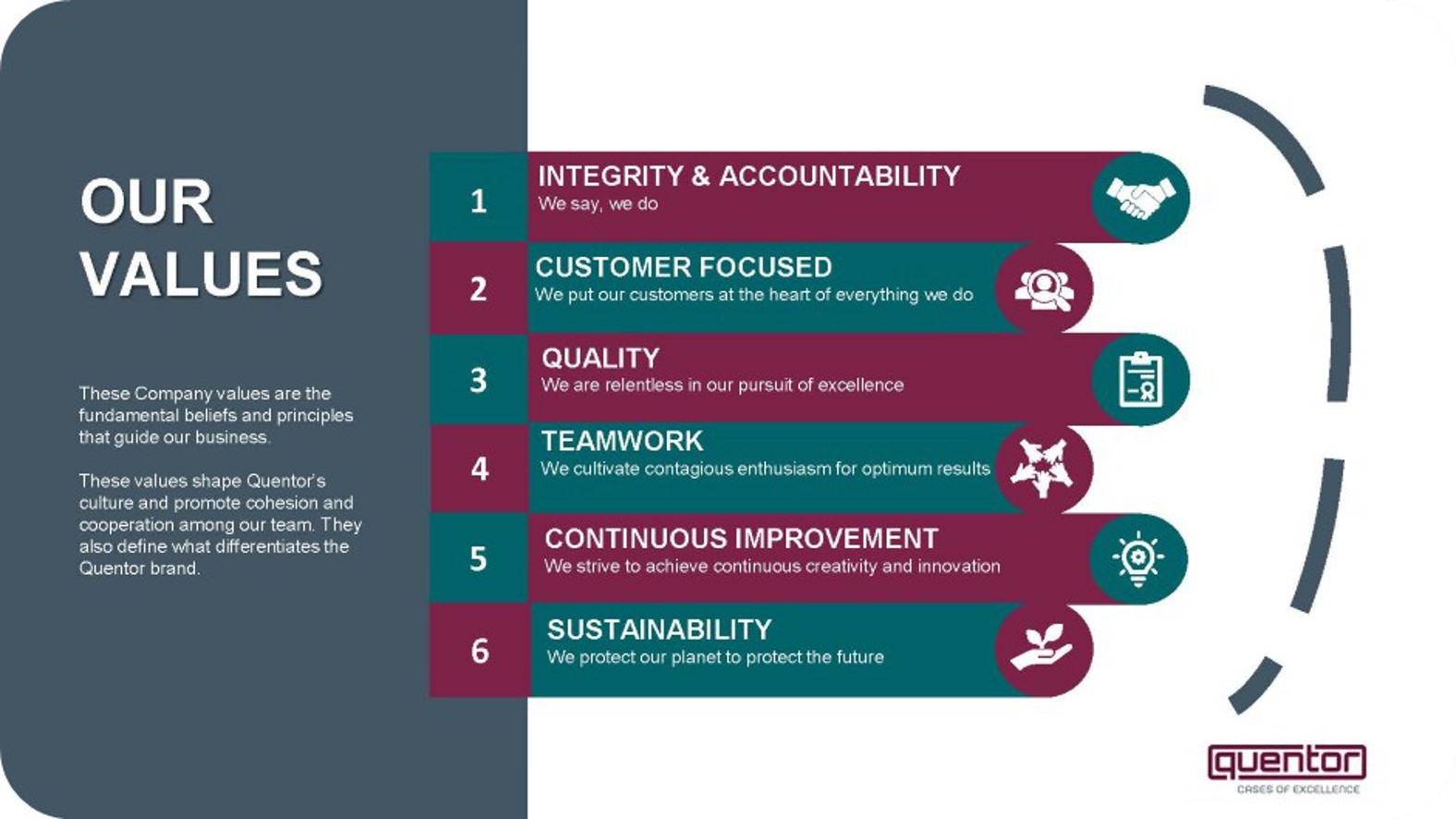 OUR VALUES

These Company values are the fundamental beliefs and principles that guide our business.

These values shape Quentor's culture and promote cohesion and cooperation among our team. They also define what differentiates the Quentor brand.

1
INTEGRITY & ACCOUNTABILITY
We say, we do

2
CUSTOMER FOCUSED
We put our customers at the heart of everything we do

3
QUALITY
We are relentless in our pursuit of excellence

4
TEAMWORK
We cultivate contagious enthusiasm for optimum results

5
CONTINUOUS IMPROVEMENT
We strive to achieve continuous creativity and innovation

6
SUSTAINABILITY
We protect our planet to protect the future

quentor
CASES OF EXCELLENCE